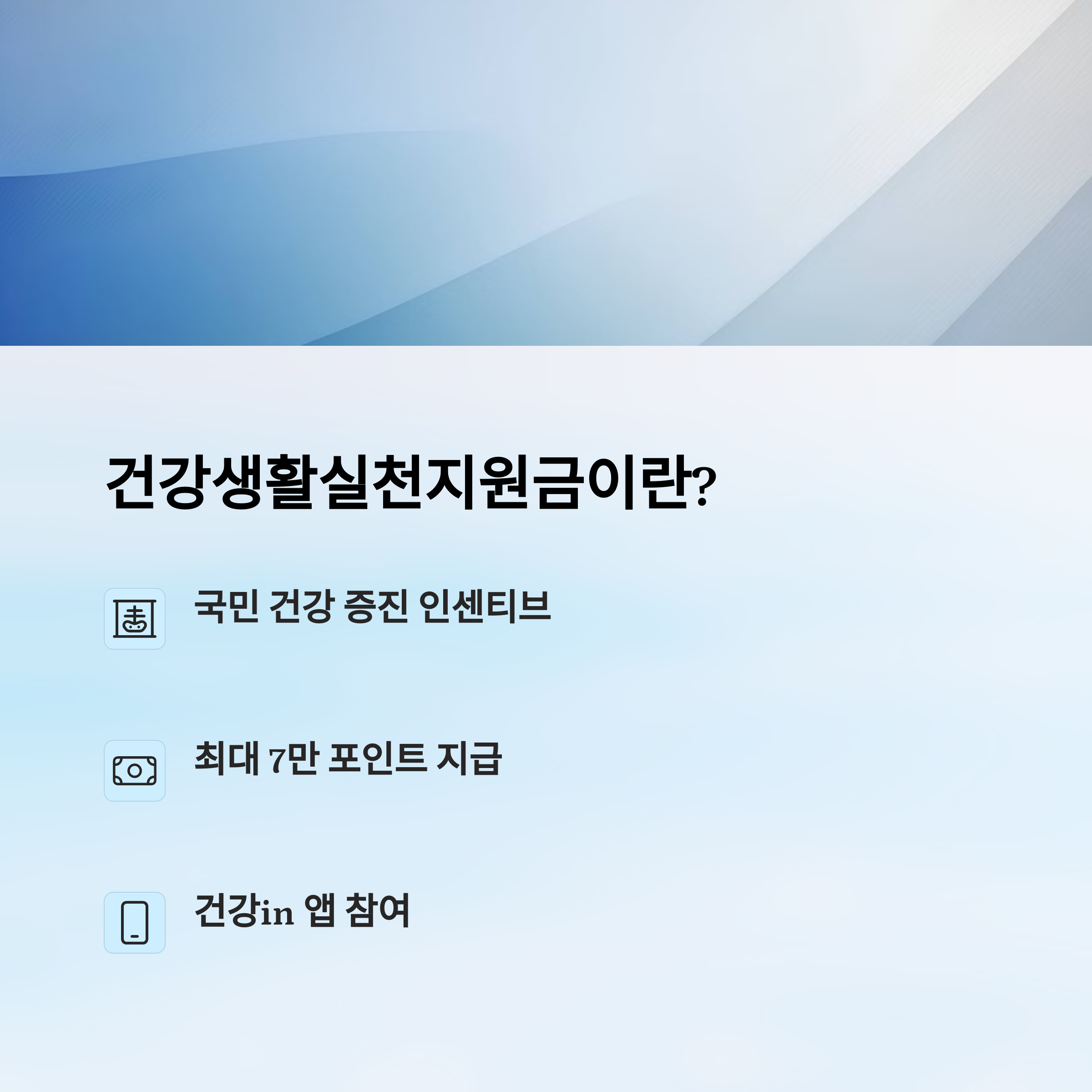 건강생활실천지원금이란?

국민 건강 증진 인센티브

최대 7만 포인트 지급

건강in 앱 참여